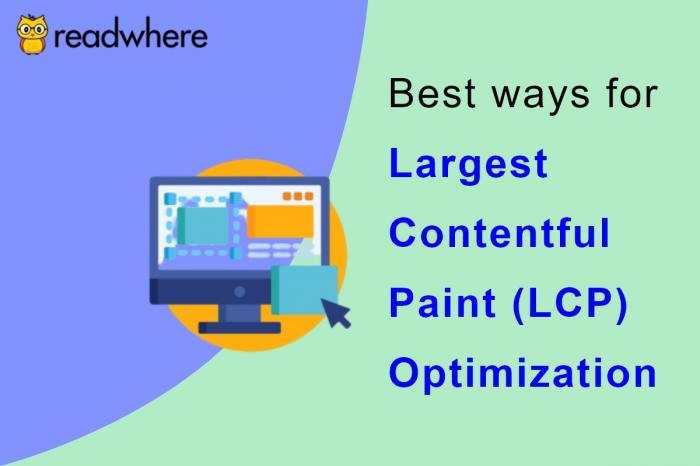 readwhere

Best ways for
Largest Contentful Paint (LCP) Optimization